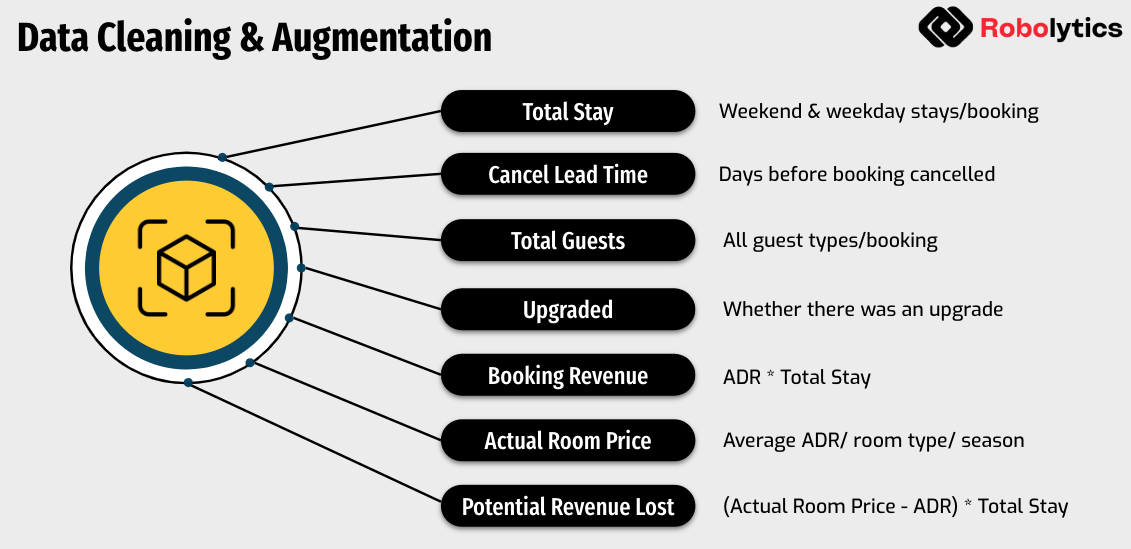 Data Cleaning & Augmentation

Robolytics

Total Stay
Weekend & weekday stays/booking

Cancel Lead Time
Days before booking cancelled

Total Guests
All guest types/booking

Upgraded
Whether there was an upgrade

Booking Revenue
ADR * Total Stay

Actual Room Price
Average ADR/ room type/ season

Potential Revenue Lost
(Actual Room Price - ADR) * Total Stay